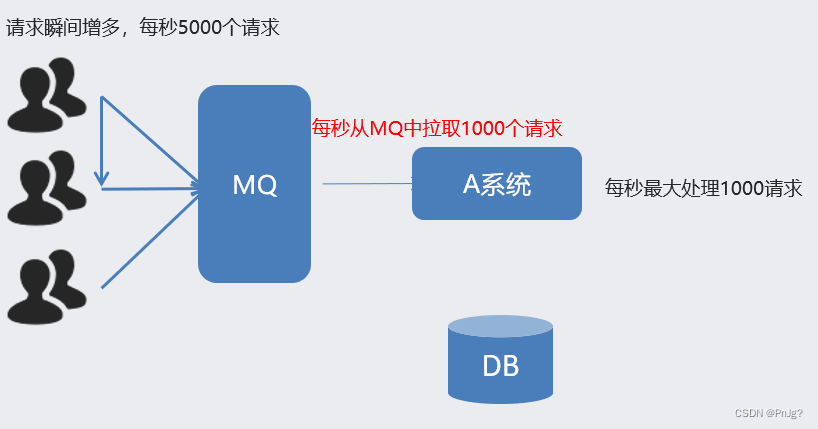 请求瞬间增多，每秒5000个请求

MQ

每秒从MQ中拉取1000个请求

A系统

每秒最大处理1000请求

DB

CSDN @PnJg?